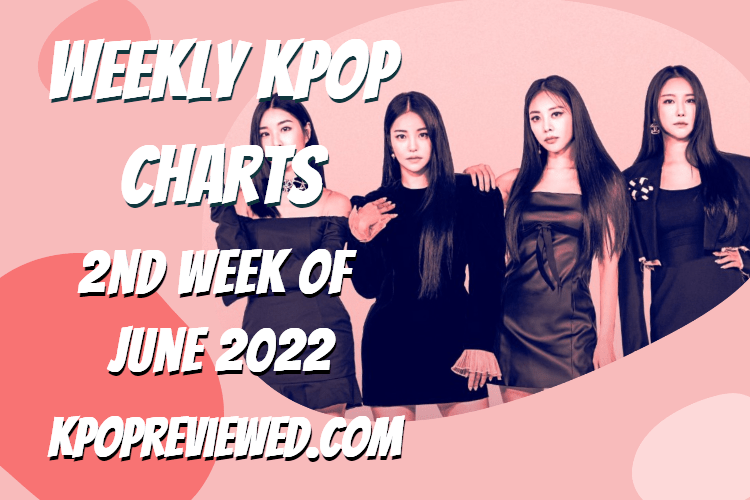 WEEKLY KPOP CHARTS

2ND WEEK OF JUNE 2022

KPOPREVIEWED.COM